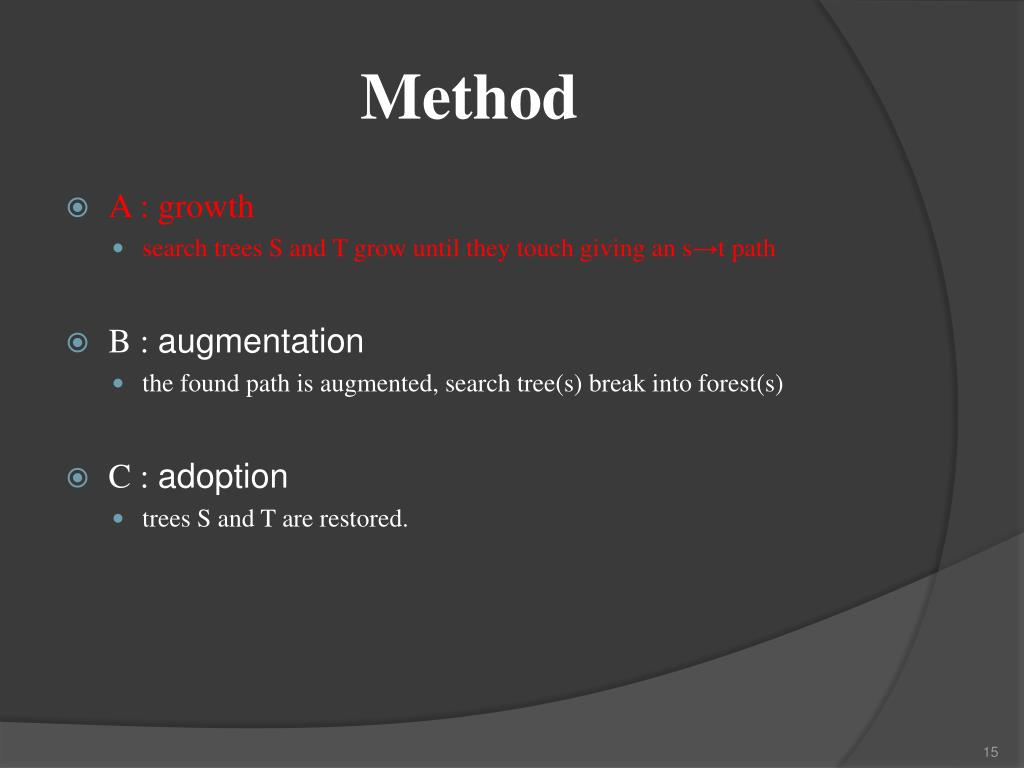 Method

A : growth
search trees S and T grow until they touch giving an s→t path

B : augmentation
the found path is augmented, search tree(s) break into forest(s)

C : adoption
trees S and T are restored.

15